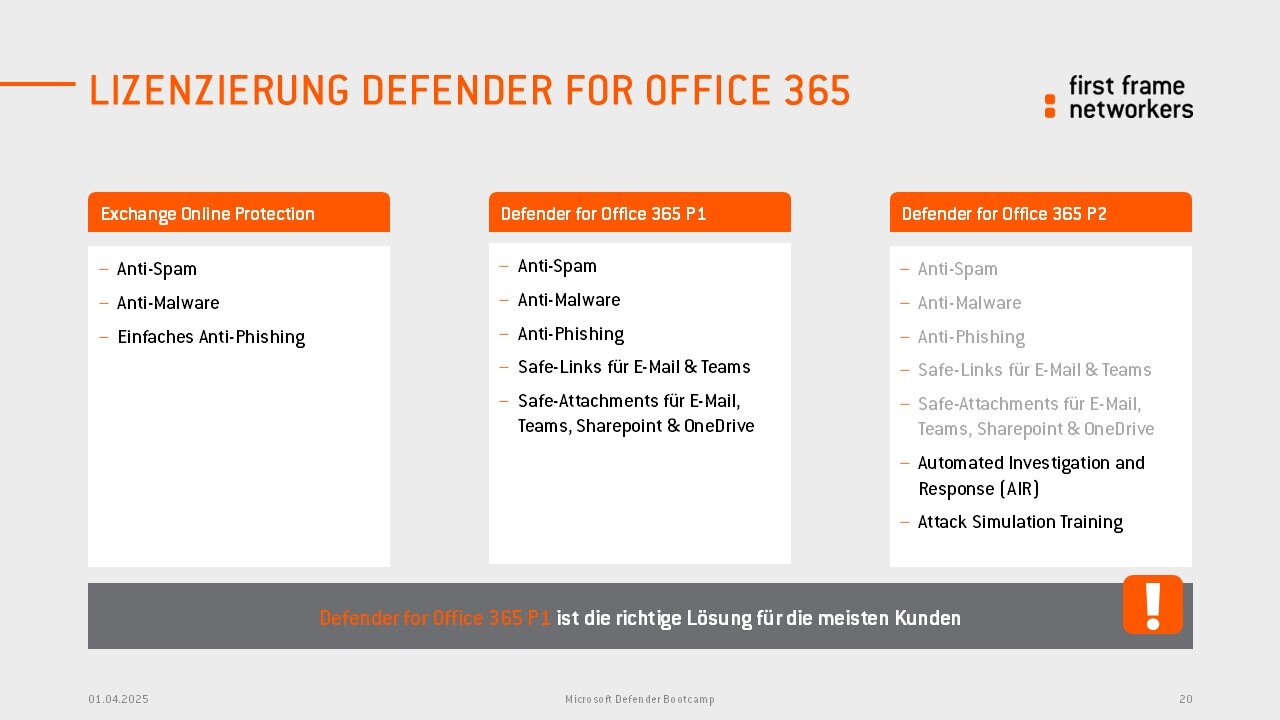 LIZENZIERUNG DEFENDER FOR OFFICE 365

first frame networkers

Exchange Online Protection

– Anti-Spam
– Anti-Malware
– Einfaches Anti-Phishing

Defender for Office 365 P1

– Anti-Spam
– Anti-Malware
– Anti-Phishing
– Safe-Links für E-Mail & Teams
– Safe-Attachments für E-Mail, Teams, Sharepoint & OneDrive

Defender for Office 365 P2

– Anti-Spam
– Anti-Malware
– Anti-Phishing
– Safe-Links für E-Mail & Teams
– Safe-Attachments für E-Mail, Teams, Sharepoint & OneDrive
– Automated Investigation and Response (AIR)
– Attack Simulation Training

Defender for Office 365 P1 ist die richtige Lösung für die meisten Kunden

!

01.04.2025

Microsoft Defender Bootcamp

20